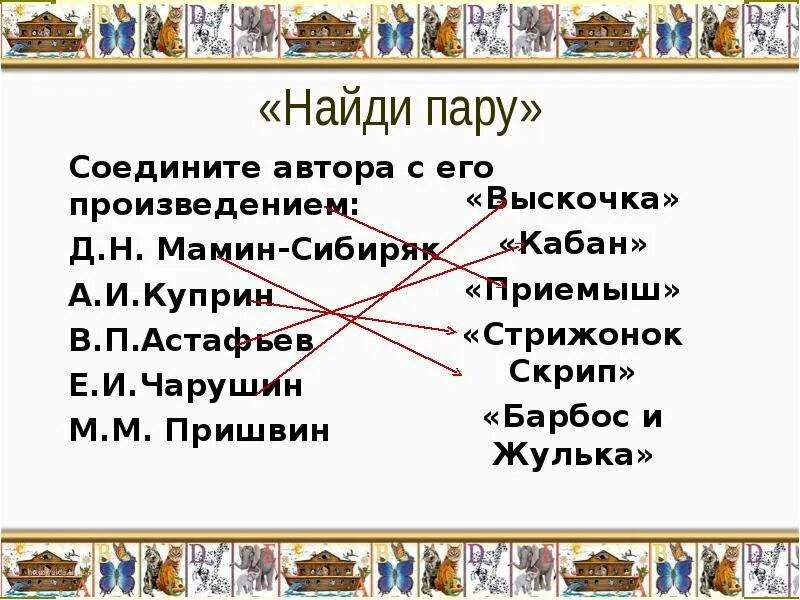 «Найди пару»

Соедините автора с его произведением:

Д.Н. Мамин-Сибиряк

А.И.Куприн

В.П.Астафьев

Е.И.Чарушин

М.М. Пришвин

«Выскочка»

«Кабан»

«Приемыш»

«Стрижонок Скрип»

«Барбос и Жулька»